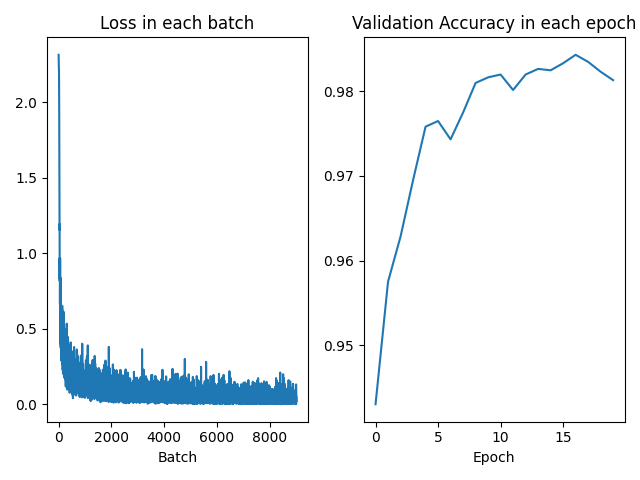 Loss in each batch

2.0
1.5
1.0
0.5
0.0

0
2000
4000
6000
8000
Batch

Validation Accuracy in each epoch

0.98
0.97
0.96
0.95

0
5
10
15
Epoch